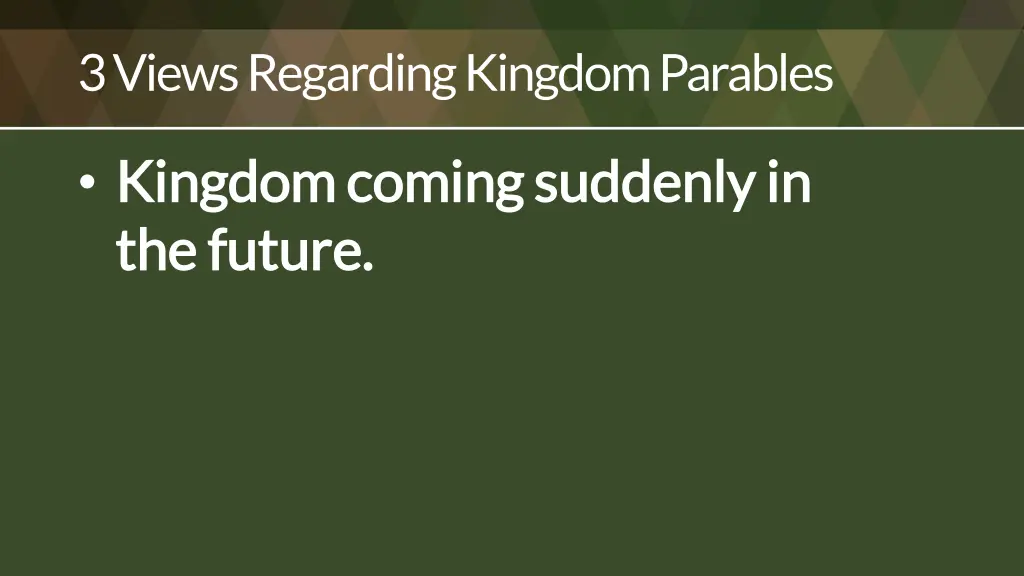 3 Views Regarding Kingdom Parables

• Kingdom coming suddenly in the future.